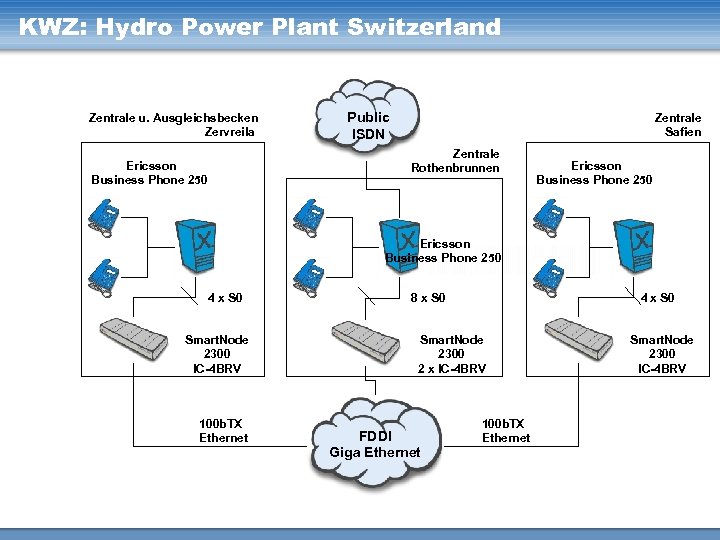 KWZ: Hydro Power Plant Switzerland

Zentrale u. Ausgleichsbecken Zervreila

Ericsson Business Phone 250

4 x S0

SmartNode 2300 IC-4BRV

Public ISDN

Zentrale Rothenbrunnen

Ericsson Business Phone 250

8 x S0

SmartNode 2300 2 x IC-4BRV

Zentrale Safien

Ericsson Business Phone 250

4 x S0

SmartNode 2300 IC-4BRV

100bTX Ethernet

FDDI Giga Ethernet

100bTX Ethernet